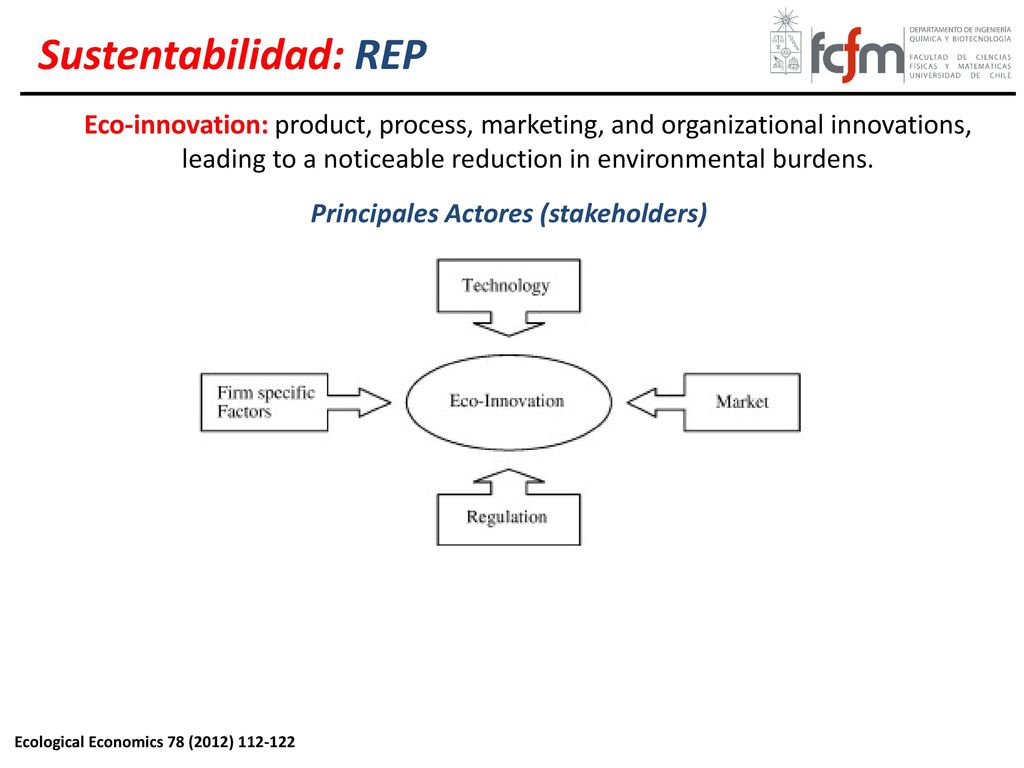 Sustentabilidad: REP

fcfm DEPARTAMENTO DE INGENIERÍA QUÍMICA Y BIOTECNOLOGÍA FACULTAD DE CIENCIAS FÍSICAS Y MATEMÁTICAS UNIVERSIDAD DE CHILE

Eco-innovation: product, process, marketing, and organizational innovations, leading to a noticeable reduction in environmental burdens.

Principales Actores (stakeholders)

Technology

Firm specific Factors

Eco-Innovation

Market

Regulation

Ecological Economics 78 (2012) 112-122